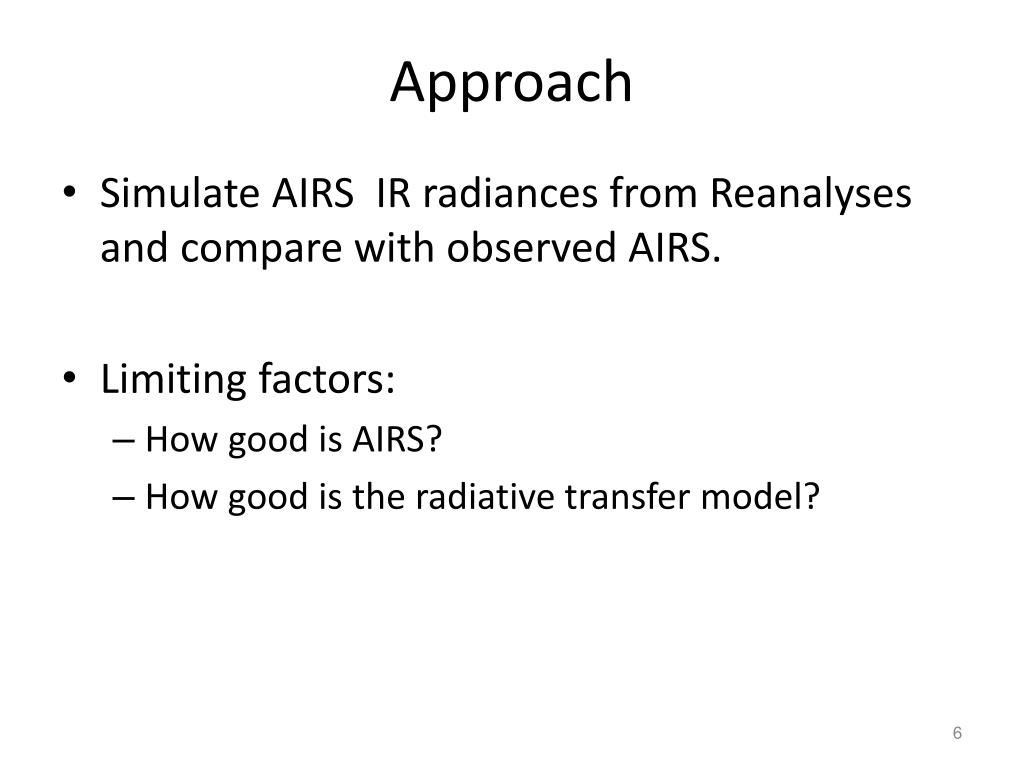 Approach

• Simulate AIRS IR radiances from Reanalyses and compare with observed AIRS.

• Limiting factors:
– How good is AIRS?
– How good is the radiative transfer model?

6